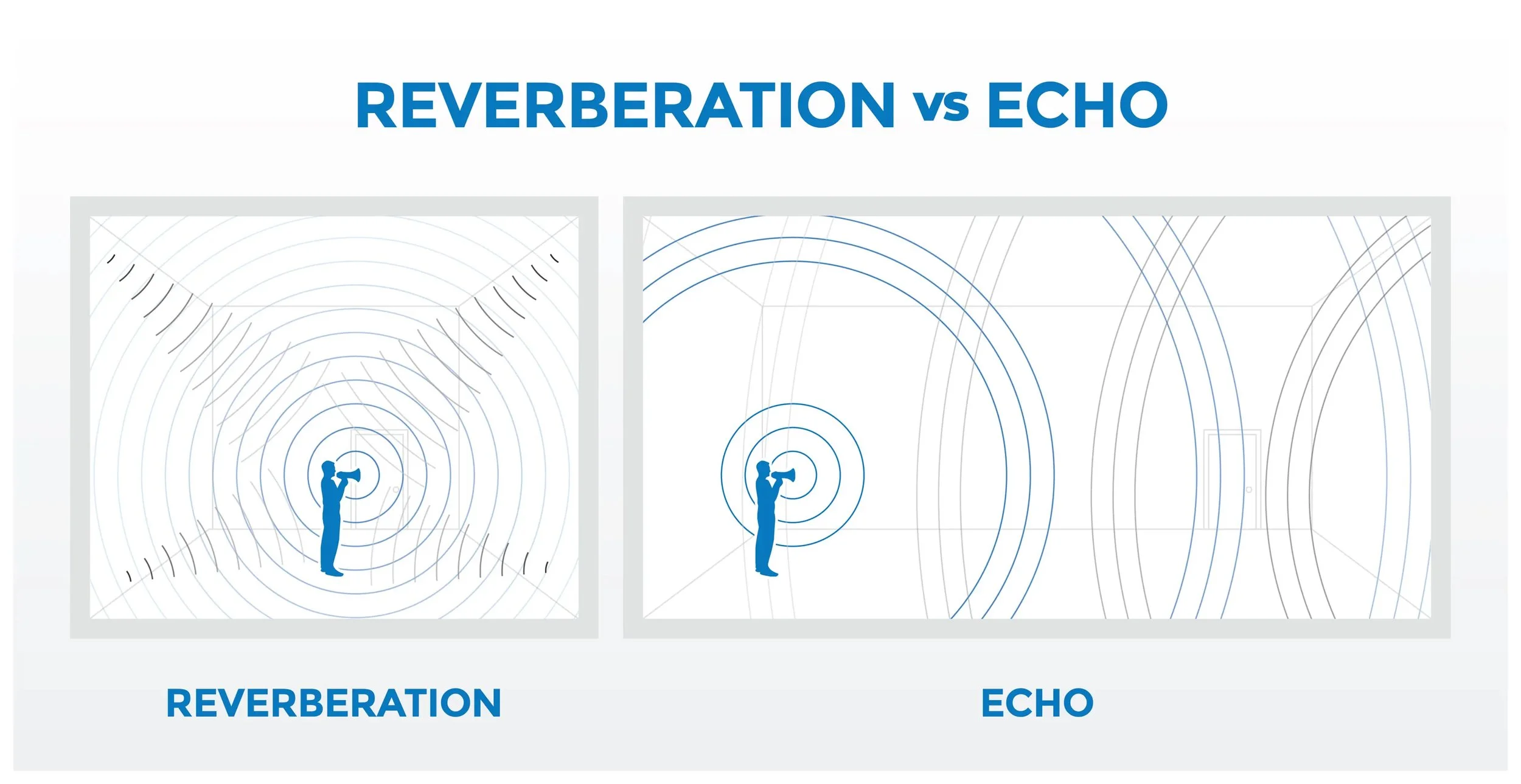 REVERBERATION vs ECHO

REVERBERATION

ECHO